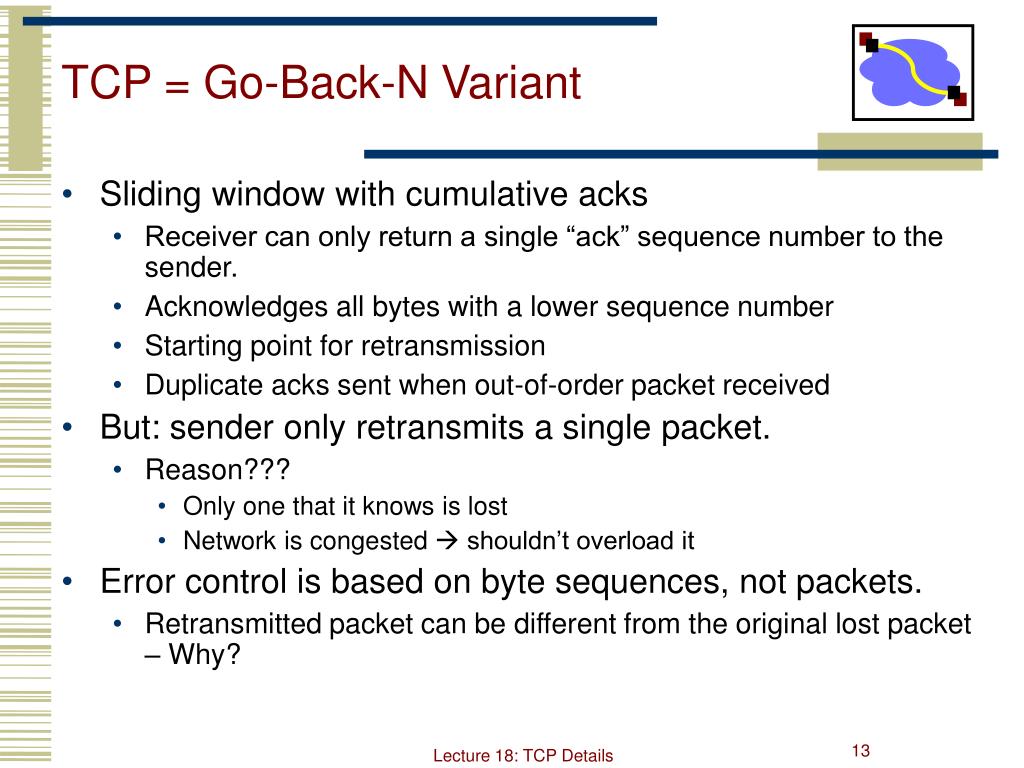 TCP = Go-Back-N Variant

• Sliding window with cumulative acks
  • Receiver can only return a single “ack” sequence number to the sender.
  • Acknowledges all bytes with a lower sequence number
  • Starting point for retransmission
  • Duplicate acks sent when out-of-order packet received
• But: sender only retransmits a single packet.
  • Reason???
    • Only one that it knows is lost
    • Network is congested → shouldn’t overload it
• Error control is based on byte sequences, not packets.
  • Retransmitted packet can be different from the original lost packet – Why?

Lecture 18: TCP Details

13